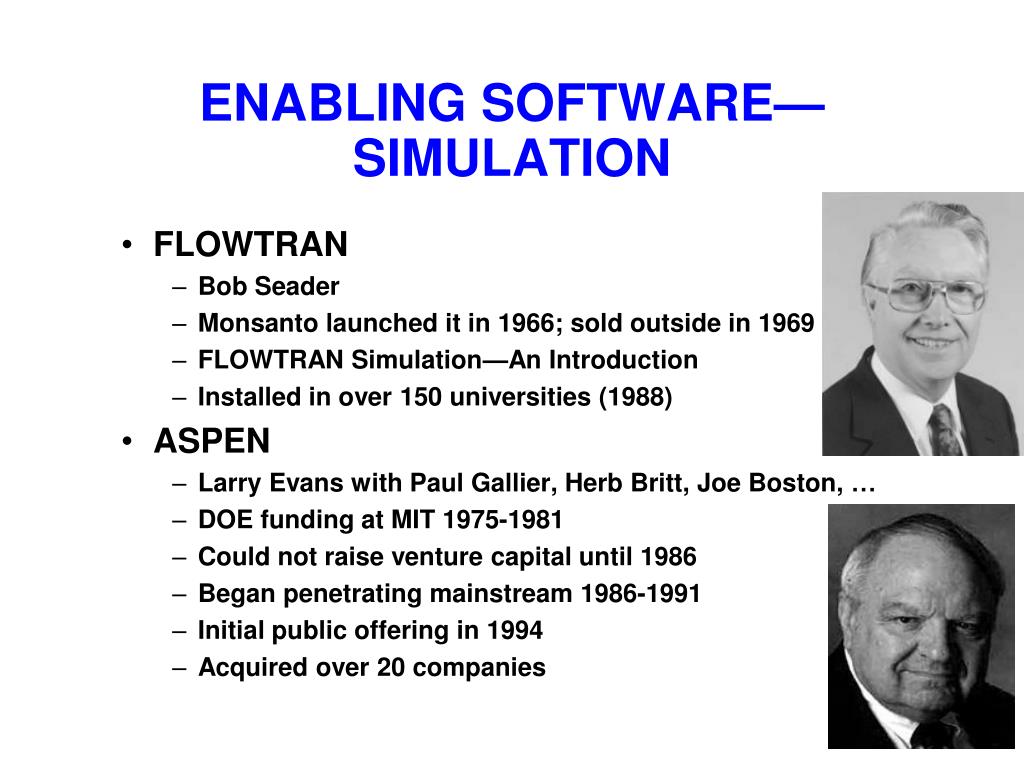 ENABLING SOFTWARE—SIMULATION

• FLOWTRAN
– Bob Seader
– Monsanto launched it in 1966; sold outside in 1969
– FLOWTRAN Simulation—An Introduction
– Installed in over 150 universities (1988)

• ASPEN
– Larry Evans with Paul Gallier, Herb Britt, Joe Boston, …
– DOE funding at MIT 1975-1981
– Could not raise venture capital until 1986
– Began penetrating mainstream 1986-1991
– Initial public offering in 1994
– Acquired over 20 companies